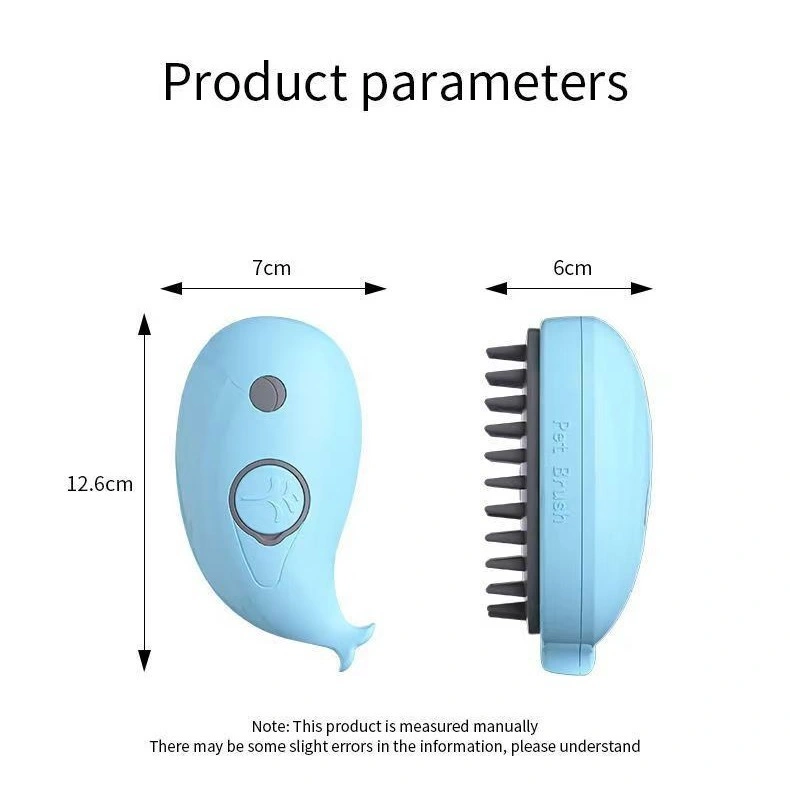 Product parameters

7cm

6cm

12.6cm

Pet Brush

Note: This product is measured manually
There may be some slight errors in the information, please understand